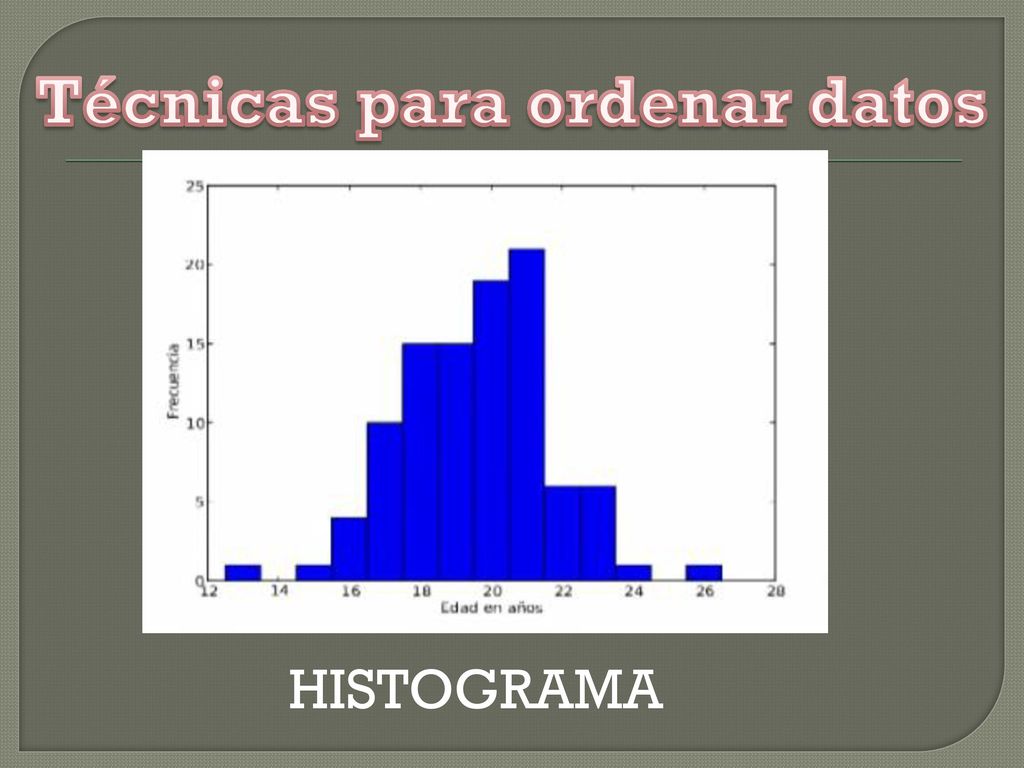 Técnicas para ordenar datos

25
20
15
10
5
0
Frecuencia
12 14 16 18 20 22 24 26 28
Edad en años

HISTOGRAMA